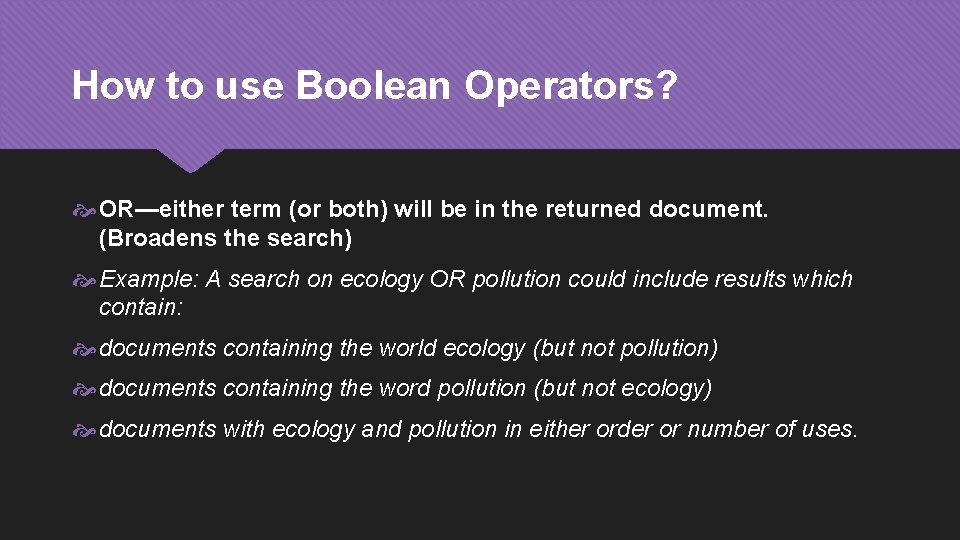 How to use Boolean Operators?

OR—either term (or both) will be in the returned document. (Broadens the search)

Example: A search on ecology OR pollution could include results which contain:

documents containing the world ecology (but not pollution)

documents containing the word pollution (but not ecology)

documents with ecology and pollution in either order or number of uses.